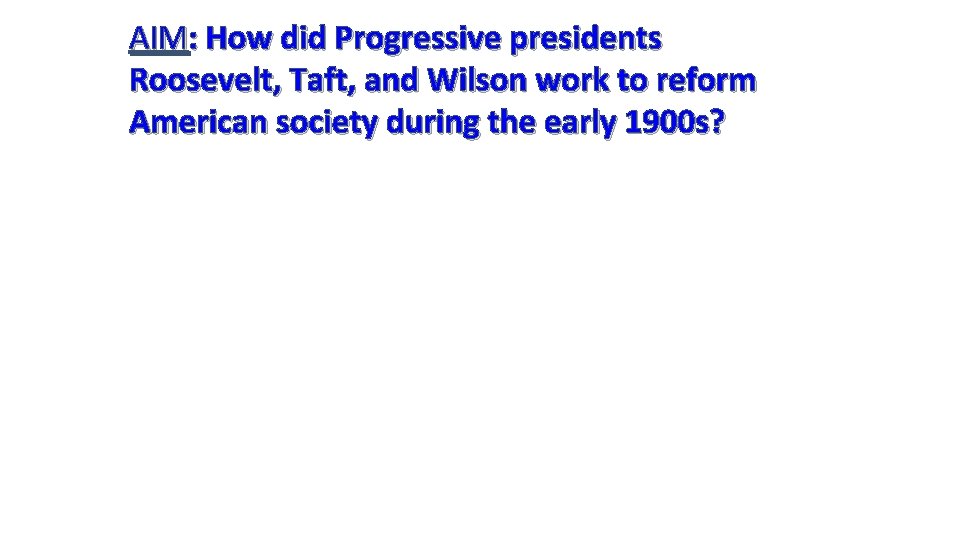 AIM: How did Progressive presidents Roosevelt, Taft, and Wilson work to reform American society during the early 1900s?